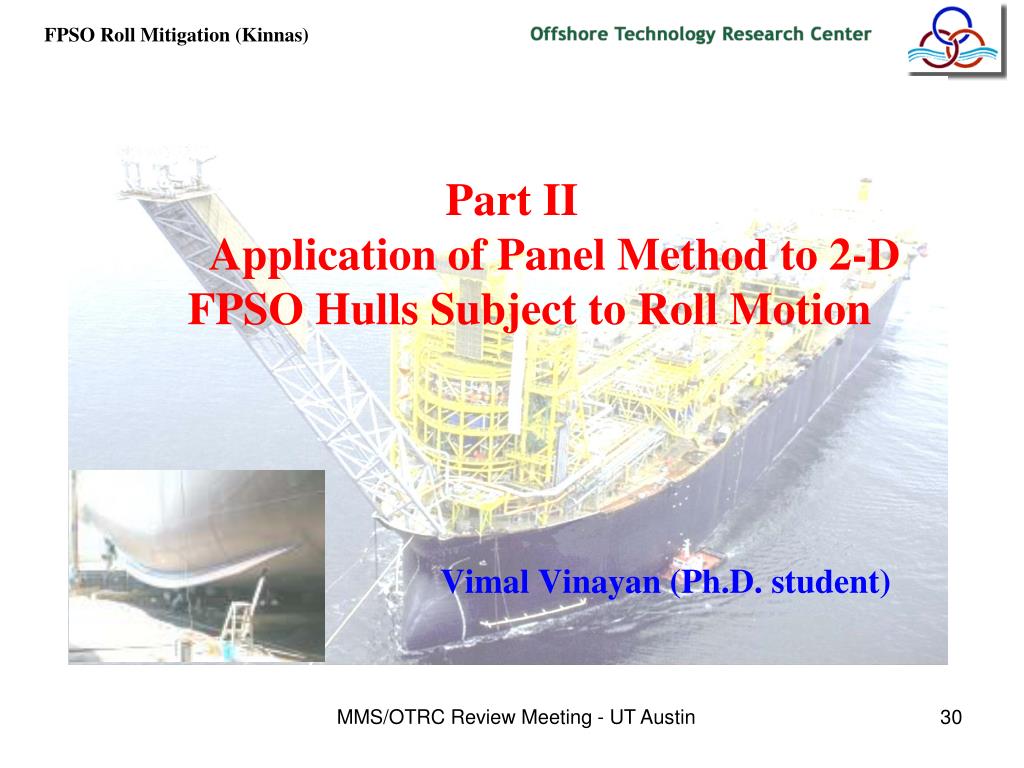 FPSO Roll Mitigation (Kinnas)

Offshore Technology Research Center

Part II
Application of Panel Method to 2-D FPSO Hulls Subject to Roll Motion

Vimal Vinayan (Ph.D. student)

MMS/OTRC Review Meeting - UT Austin

30